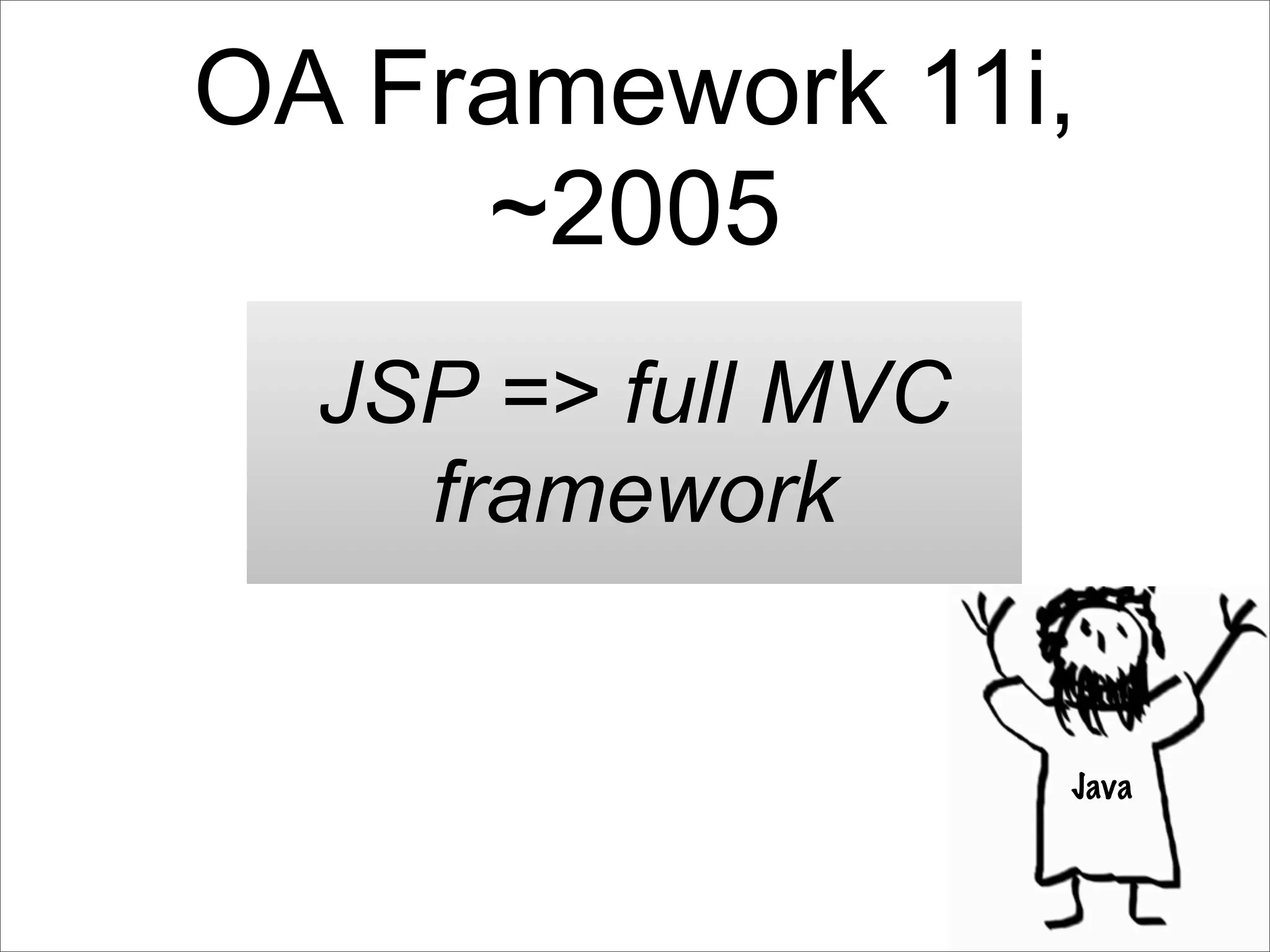 OA Framework 11i, ~2005

JSP => full MVC framework

Java